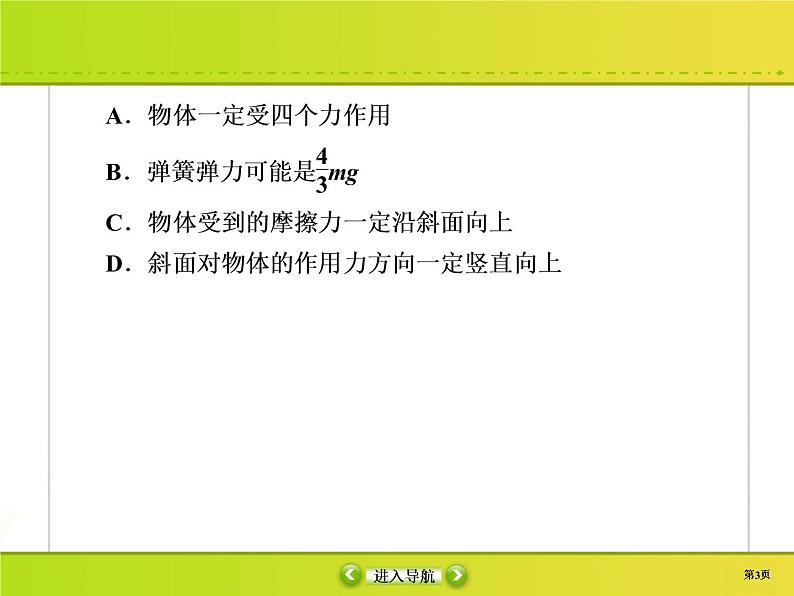 A．物体一定受四个力作用

B．弹簧弹力可能是$\frac{4}{3}mg$

C．物体受到的摩擦力一定沿斜面向上

D．斜面对物体的作用力方向一定竖直向上

进入导航

第3页